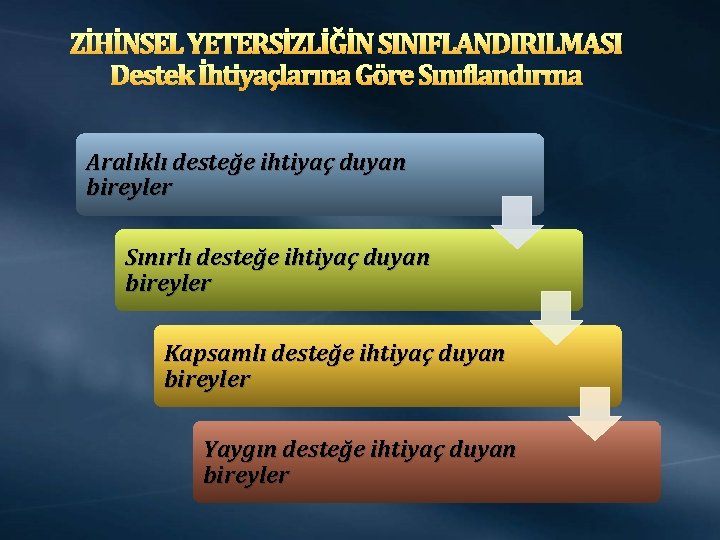 ZİHİNSEL YETERSİZLİĞİN SINIFLANDIRILMASI
Destek İhtiyaçlarına Göre Sınıflandırma

Aralıklı desteğe ihtiyaç duyan bireyler

Sınırlı desteğe ihtiyaç duyan bireyler

Kapsamlı desteğe ihtiyaç duyan bireyler

Yaygın desteğe ihtiyaç duyan bireyler